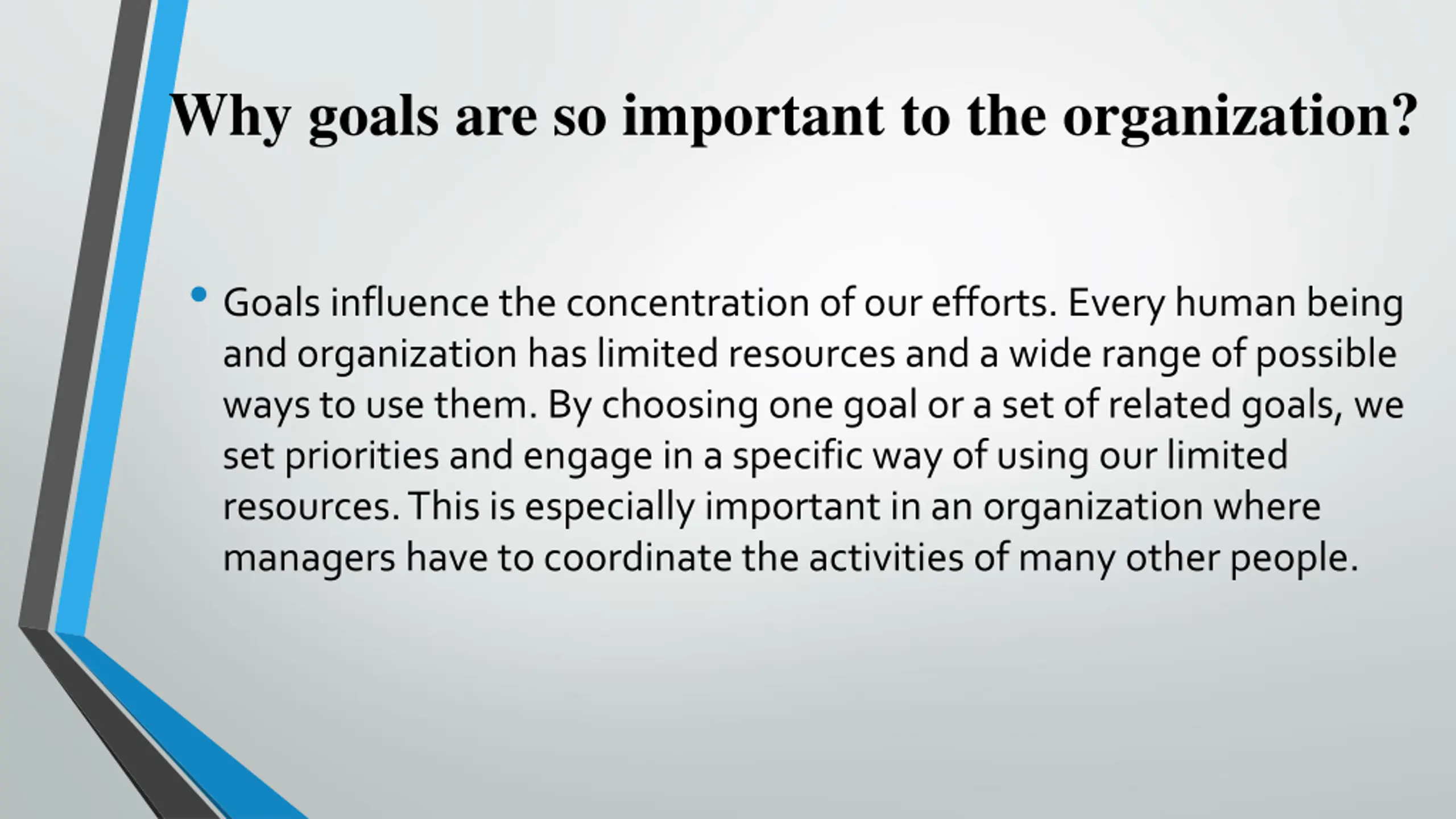 Why goals are so important to the organization?

• Goals influence the concentration of our efforts. Every human being and organization has limited resources and a wide range of possible ways to use them. By choosing one goal or a set of related goals, we set priorities and engage in a specific way of using our limited resources. This is especially important in an organization where managers have to coordinate the activities of many other people.